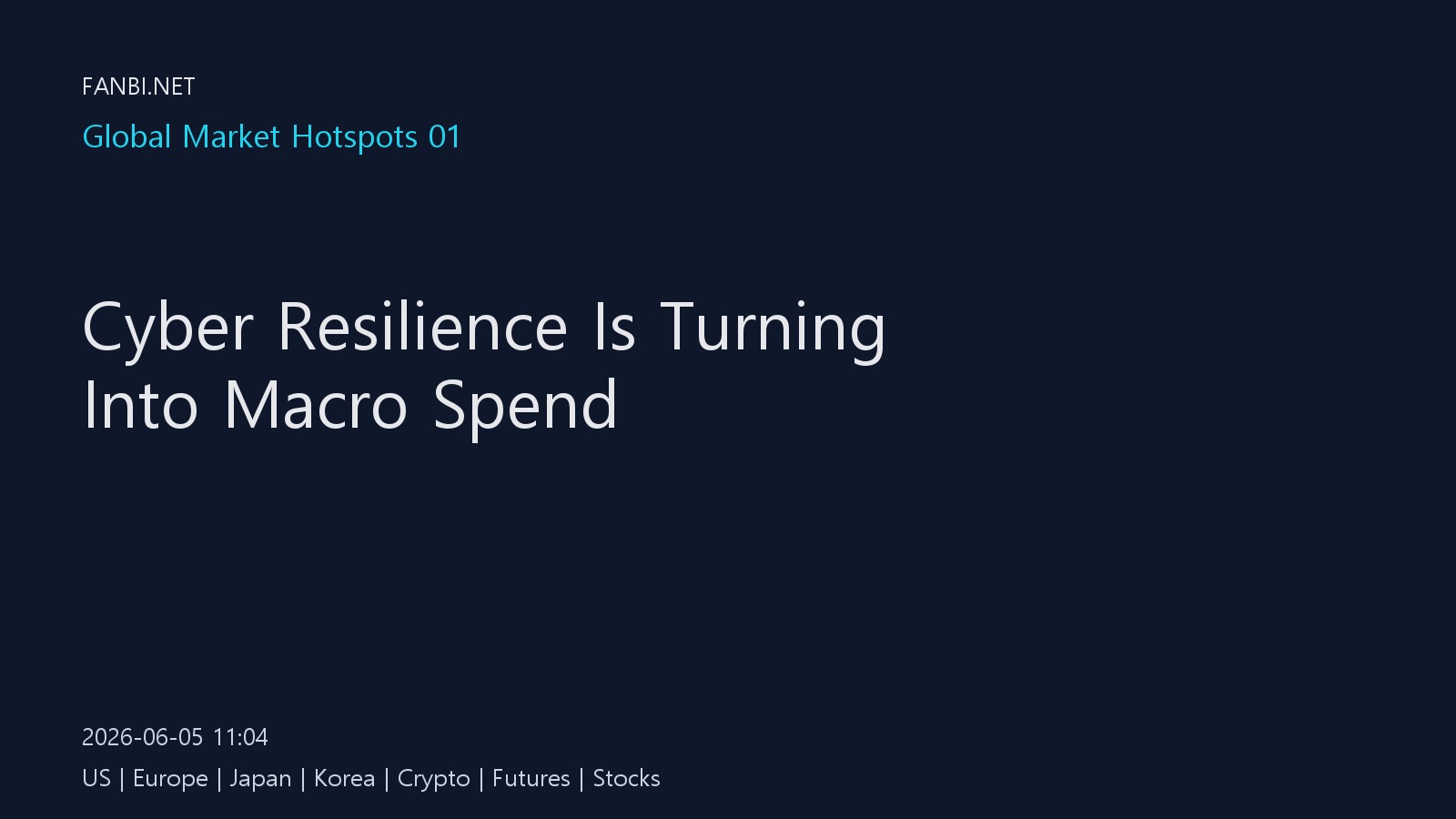 FANBI.NET

Global Market Hotspots 01

Cyber Resilience Is Turning Into Macro Spend

2026-06-05 11:04

US | Europe | Japan | Korea | Crypto | Futures | Stocks